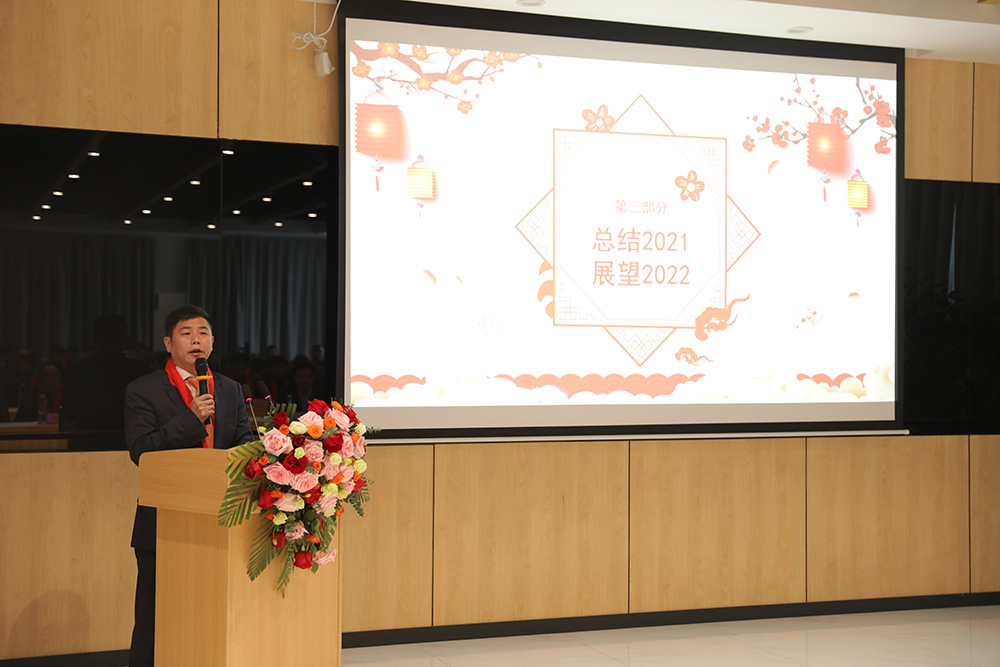 第三部分

总结2021
展望2022